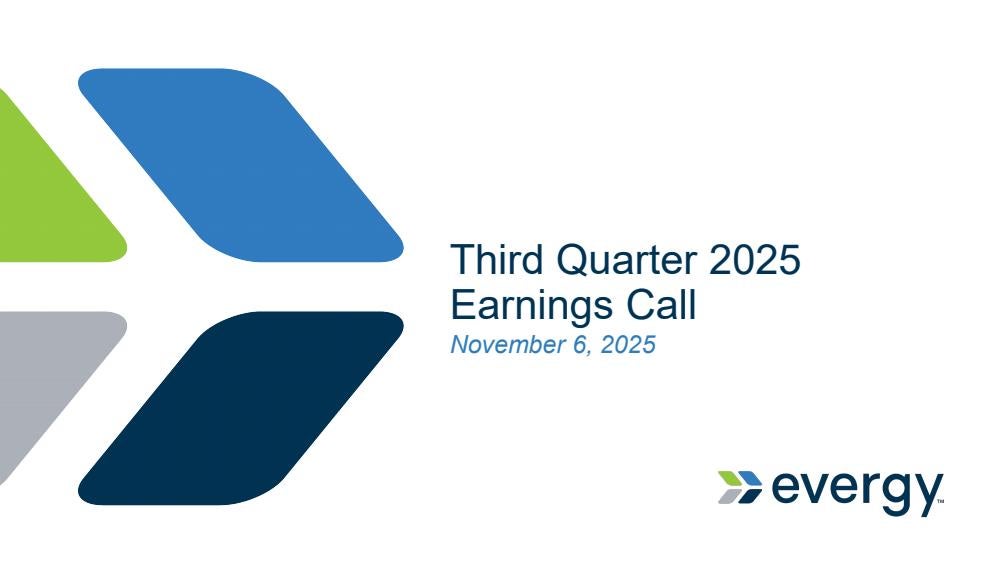 Third Quarter 2025
Earnings Call
November 6, 2025

evergy™